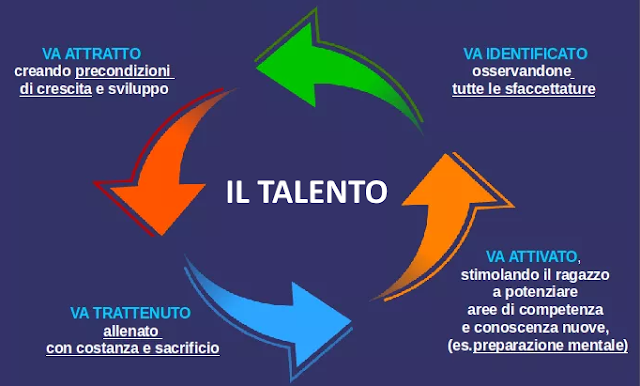 VA ATTRATTO
creando precondizioni di crescita e sviluppo

VA IDENTIFICATO
osservandone tutte le sfaccettature

IL TALENTO

VA TRATTENUTO
allenato con costanza e sacrificio

VA ATTIVATO,
stimolando il ragazzo a potenziare aree di competenza e conoscenza nuove, (es.preparazione mentale)